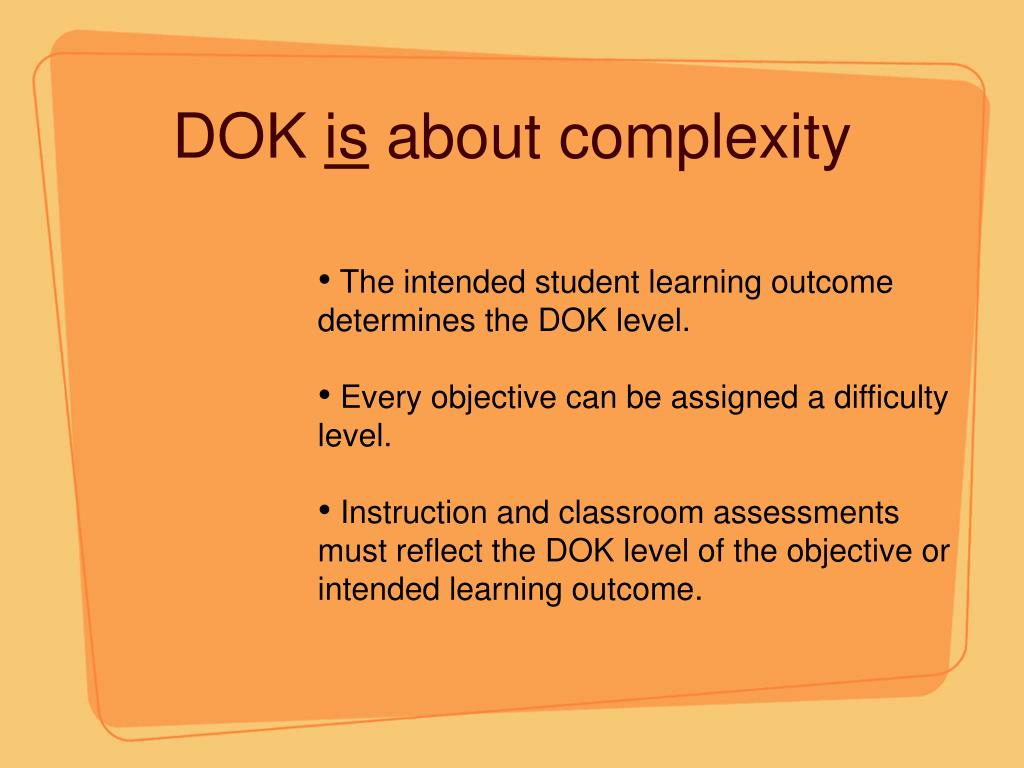 DOK is about complexity

• The intended student learning outcome determines the DOK level.

• Every objective can be assigned a difficulty level.

• Instruction and classroom assessments must reflect the DOK level of the objective or intended learning outcome.